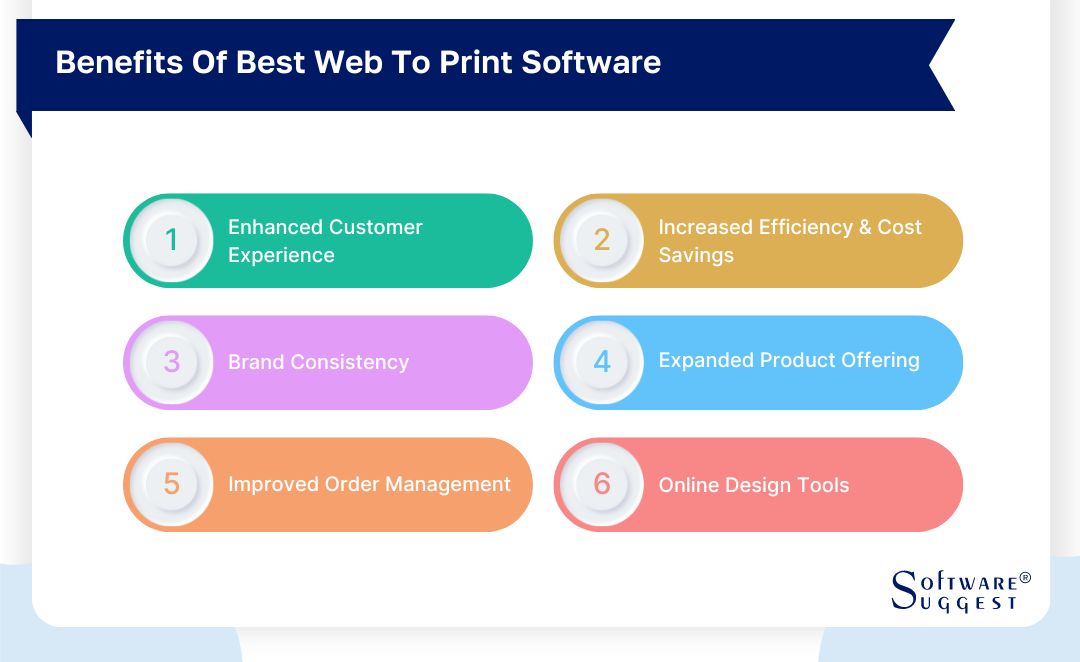 Benefits Of Best Web To Print Software

1 Enhanced Customer Experience

2 Increased Efficiency & Cost Savings

3 Brand Consistency

4 Expanded Product Offering

5 Improved Order Management

6 Online Design Tools

SOFTWARE® SUGGEST